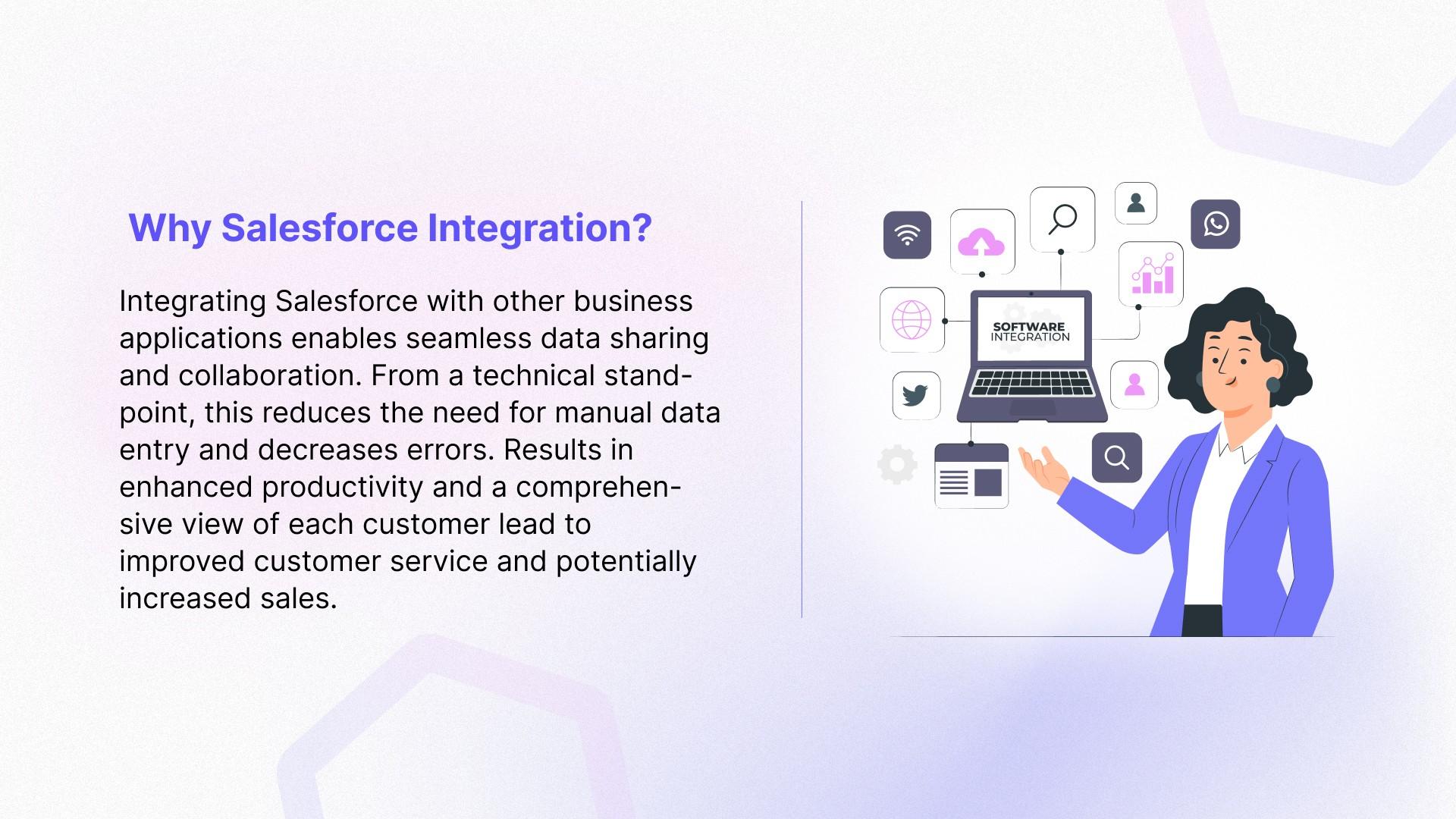 Why Salesforce Integration?

Integrating Salesforce with other business applications enables seamless data sharing and collaboration. From a technical standpoint, this reduces the need for manual data entry and decreases errors. Results in enhanced productivity and a comprehensive view of each customer lead to improved customer service and potentially increased sales.

SOFTWARE INTEGRATION